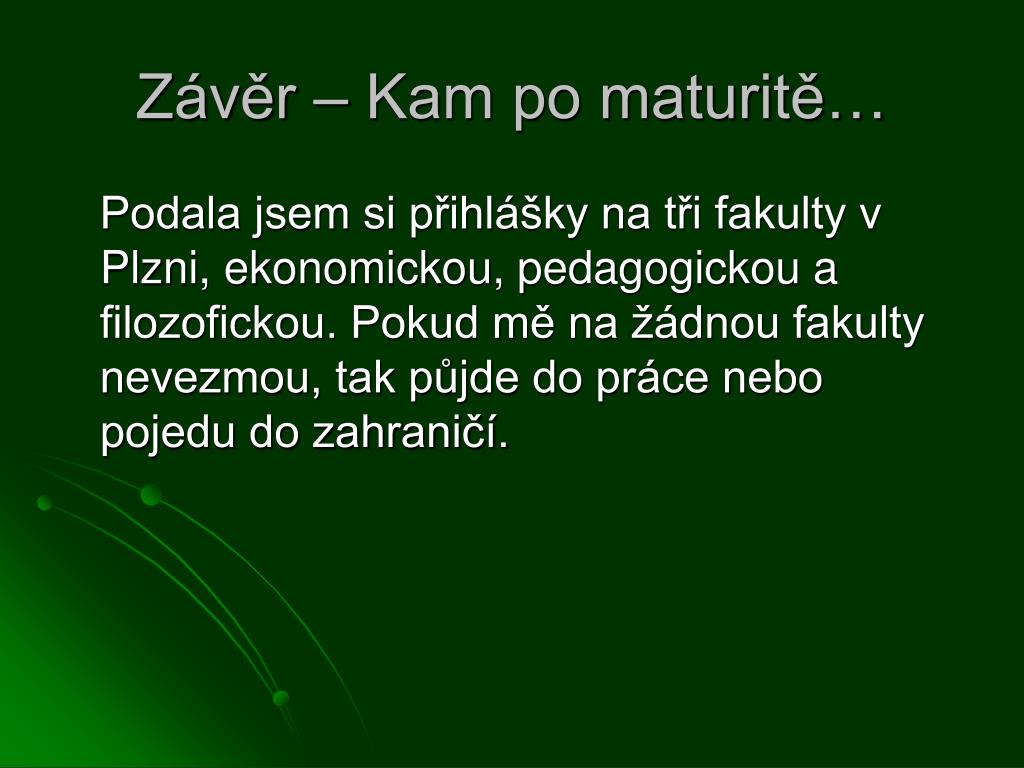 Závěr – Kam po maturitě…

Podala jsem si přihlášky na tři fakulty v Plzni, ekonomickou, pedagogickou a filozofickou. Pokud mě na žádnou fakulty nevezmou, tak půjde do práce nebo pojedu do zahraničí.